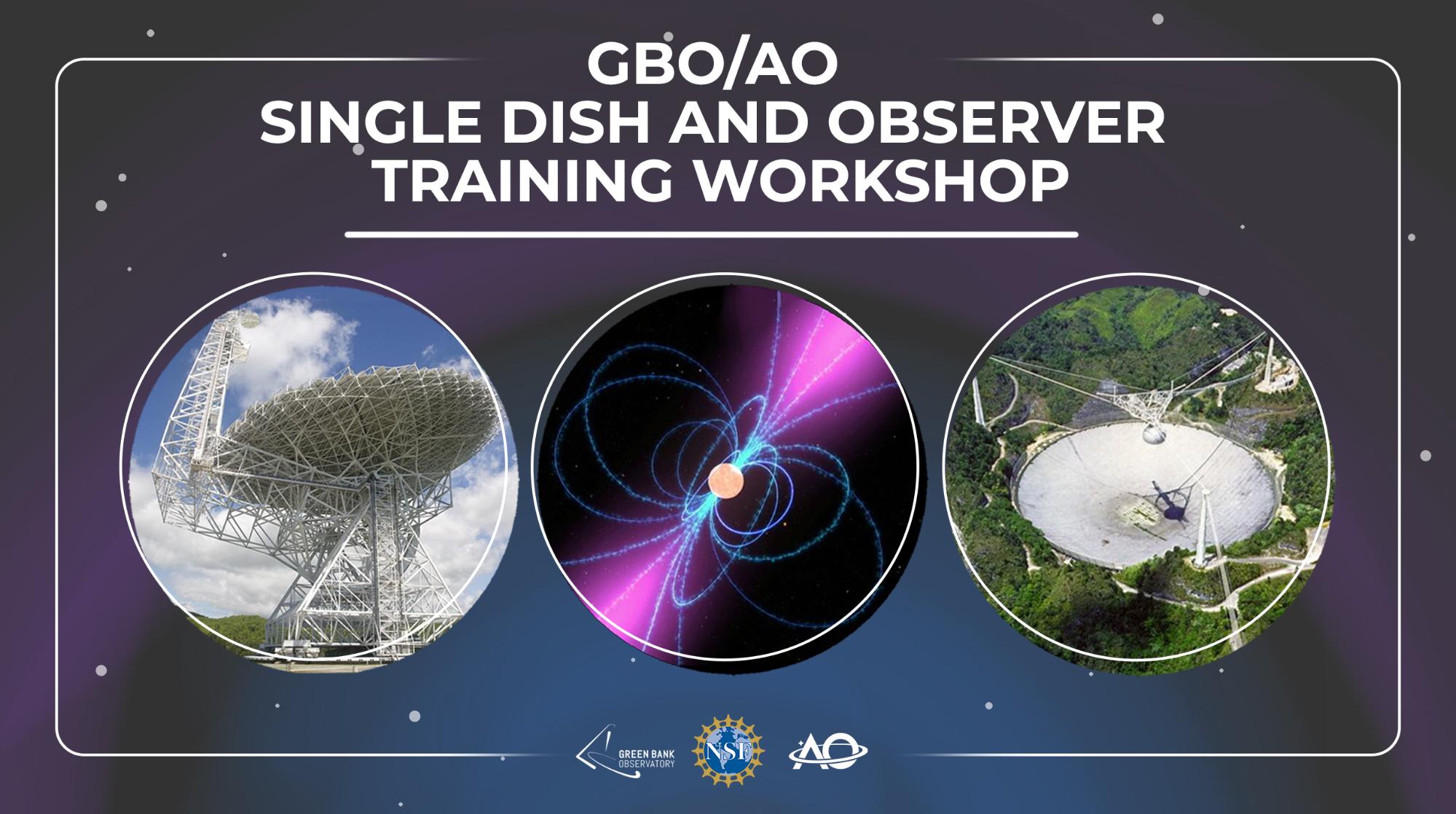 GBO/AO
SINGLE DISH AND OBSERVER TRAINING WORKSHOP

GREEN BANK OBSERVATORY

NSF

AO